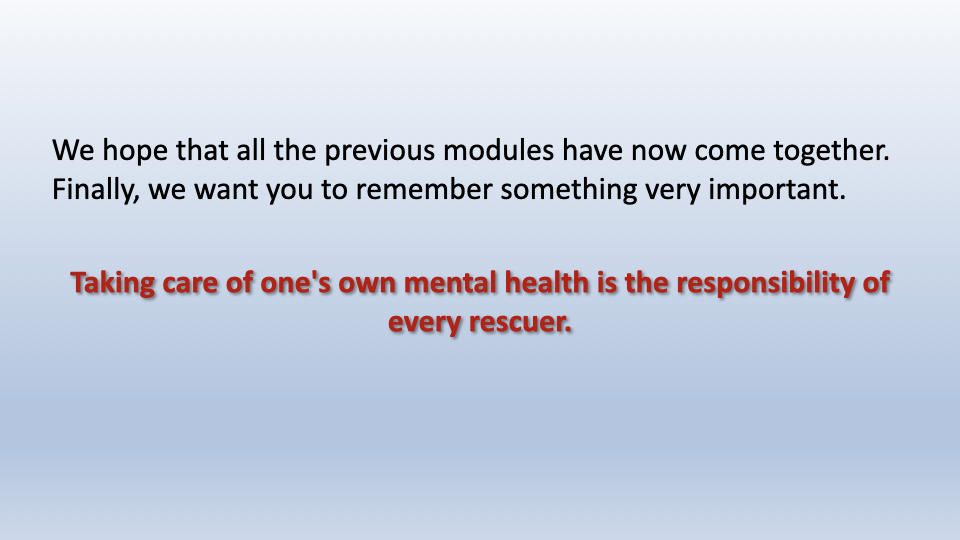 We hope that all the previous modules have now come together. Finally, we want you to remember something very important.

Taking care of one's own mental health is the responsibility of every rescuer.